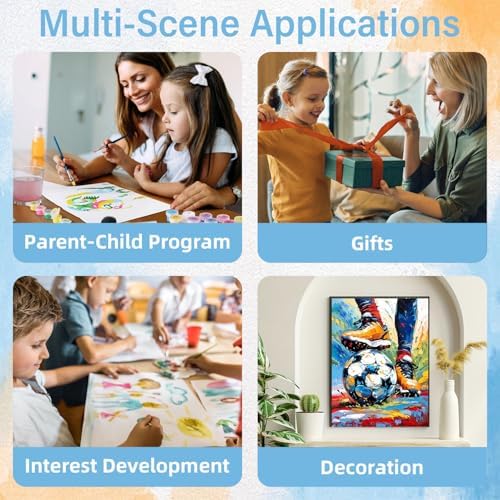 Multi-Scene Applications

Parent-Child Program

Gifts

Interest Development

Decoration